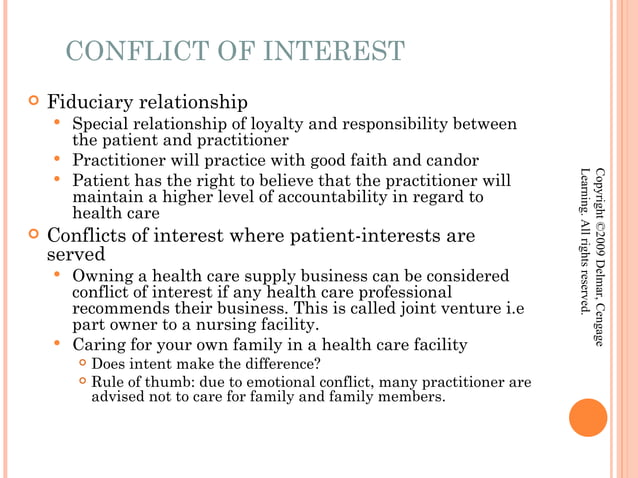 CONFLICT OF INTEREST

Fiduciary relationship

Special relationship of loyalty and responsibility between the patient and practitioner

Practitioner will practice with good faith and candor

Patient has the right to believe that the practitioner will maintain a higher level of accountability in regard to health care

Conflicts of interest where patient-interests are served

Owning a health care supply business can be considered conflict of interest if any health care professional recommends their business. This is called joint venture i.e part owner to a nursing facility.

Caring for your own family in a health care facility

Does intent make the difference?

Rule of thumb: due to emotional conflict, many practitioner are advised not to care for family and family members.

Copyright ©2009 Delmar, Cengage Learning. All rights reserved.